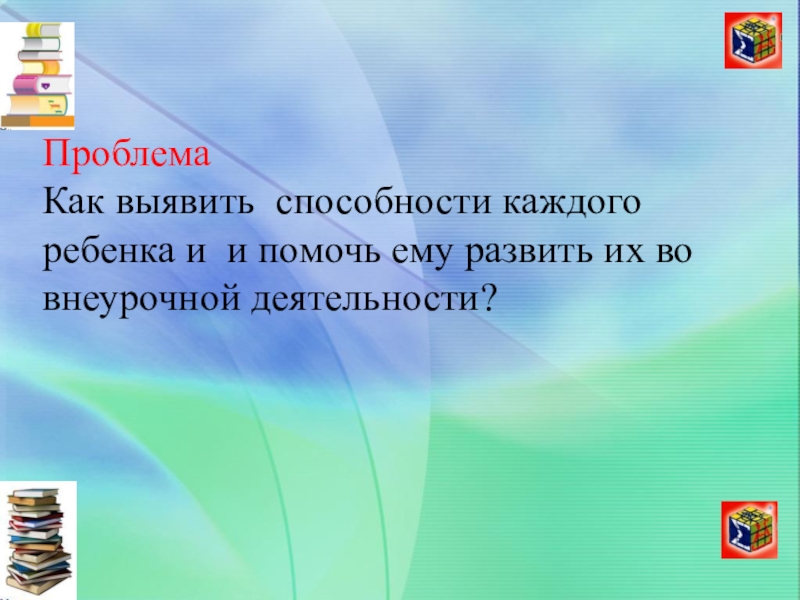 Проблема
Как выявить способности каждого ребенка и и помочь ему развить их во внеурочной деятельности?